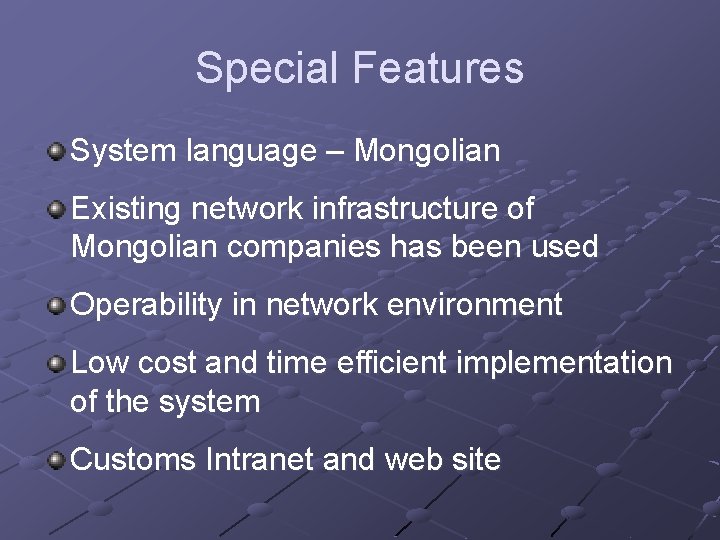 Special Features

System language – Mongolian

Existing network infrastructure of Mongolian companies has been used

Operability in network environment

Low cost and time efficient implementation of the system

Customs Intranet and web site